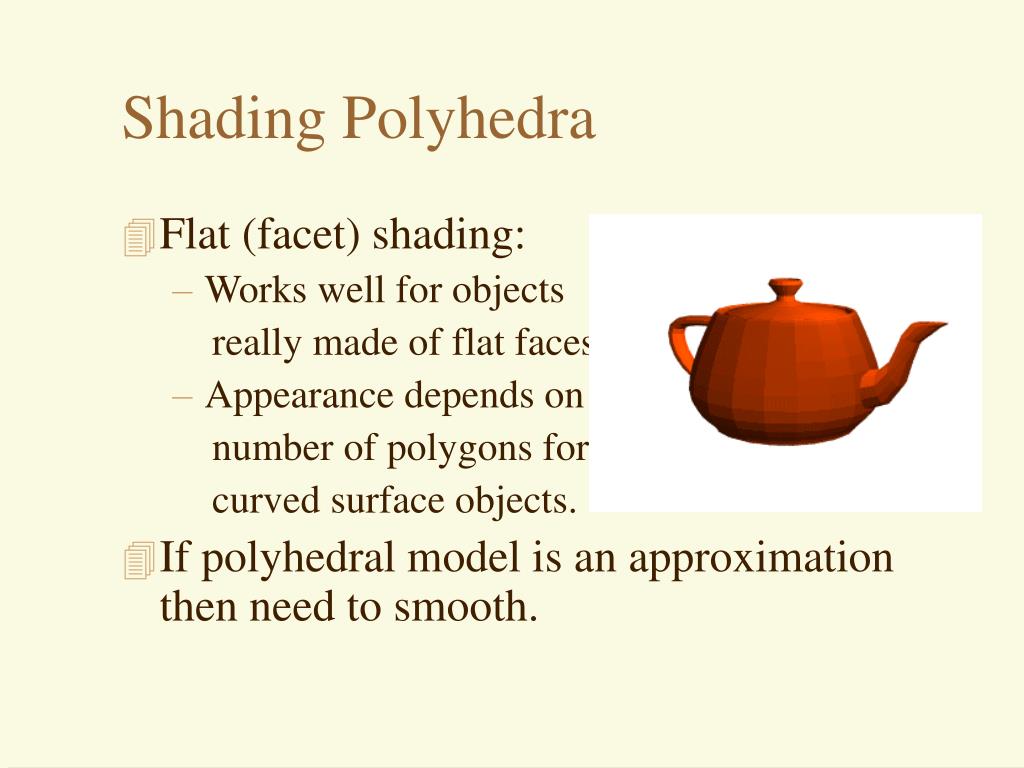 Shading Polyhedra

Flat (facet) shading:

– Works well for objects really made of flat faces

– Appearance depends on number of polygons for curved surface objects.

If polyhedral model is an approximation then need to smooth.